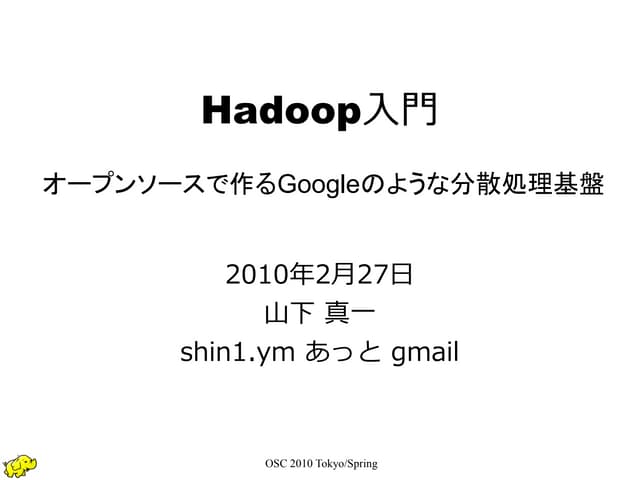 Hadoop入門

オープンソースで作るGoogleのような分散処理基盤

2010年2月27日
山下 真一
shin1.ym あっと gmail

OSC 2010 Tokyo/Spring